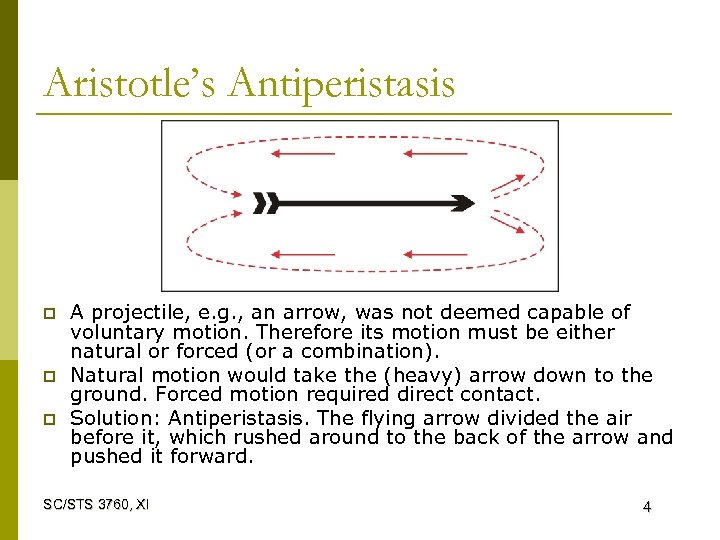 Aristotle's Antiperistasis

A projectile, e.g., an arrow, was not deemed capable of voluntary motion. Therefore its motion must be either natural or forced (or a combination).

Natural motion would take the (heavy) arrow down to the ground. Forced motion required direct contact.

Solution: Antiperistasis. The flying arrow divided the air before it, which rushed around to the back of the arrow and pushed it forward.

SC/STS 3760, XI

4